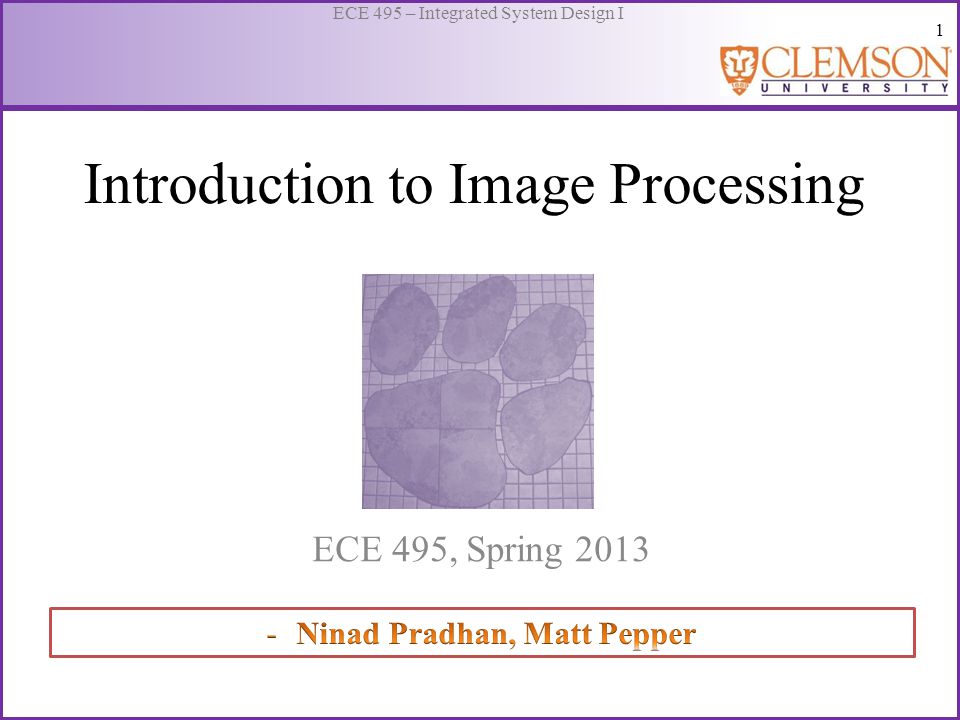 ECE 495 – Integrated System Design I

1

CLEMSON
UNIVERSITY

Introduction to Image Processing

ECE 495, Spring 2013

- Ninad Pradhan, Matt Pepper